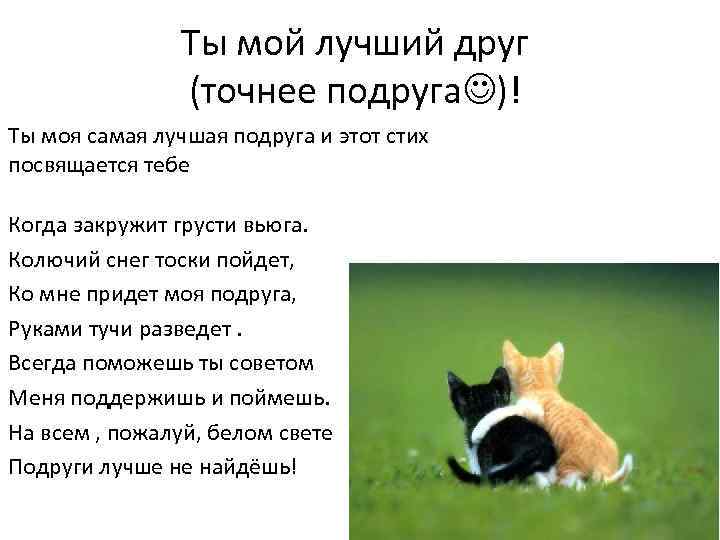 Ты мой лучший друг (точнее подруга☺)!

Ты моя самая лучшая подруга и этот стих посвящается тебе

Когда закружит грусти вьюга.
Колючий снег тоски пойдет,
Ко мне придет моя подруга,
Руками тучи разведет .
Всегда поможешь ты советом
Меня поддержишь и поймешь.
На всем , пожалуй, белом свете
Подруги лучше не найдёшь!